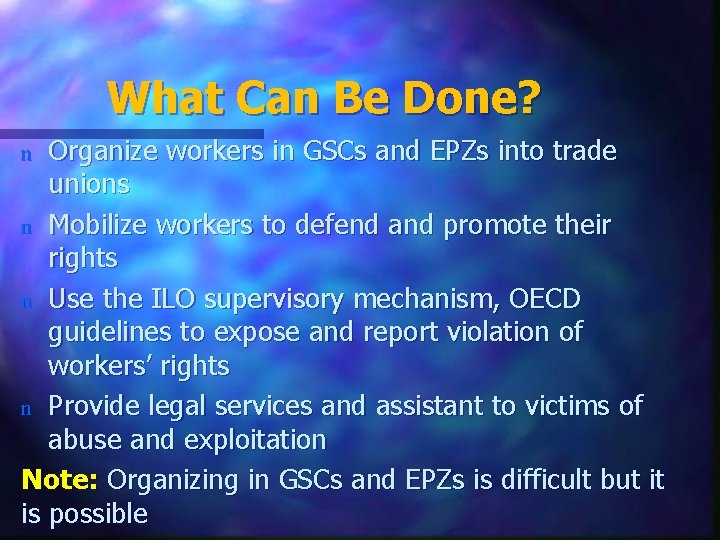 What Can Be Done?

n Organize workers in GSCs and EPZs into trade unions

n Mobilize workers to defend and promote their rights

n Use the ILO supervisory mechanism, OECD guidelines to expose and report violation of workers' rights

n Provide legal services and assistant to victims of abuse and exploitation

Note: Organizing in GSCs and EPZs is difficult but it is possible